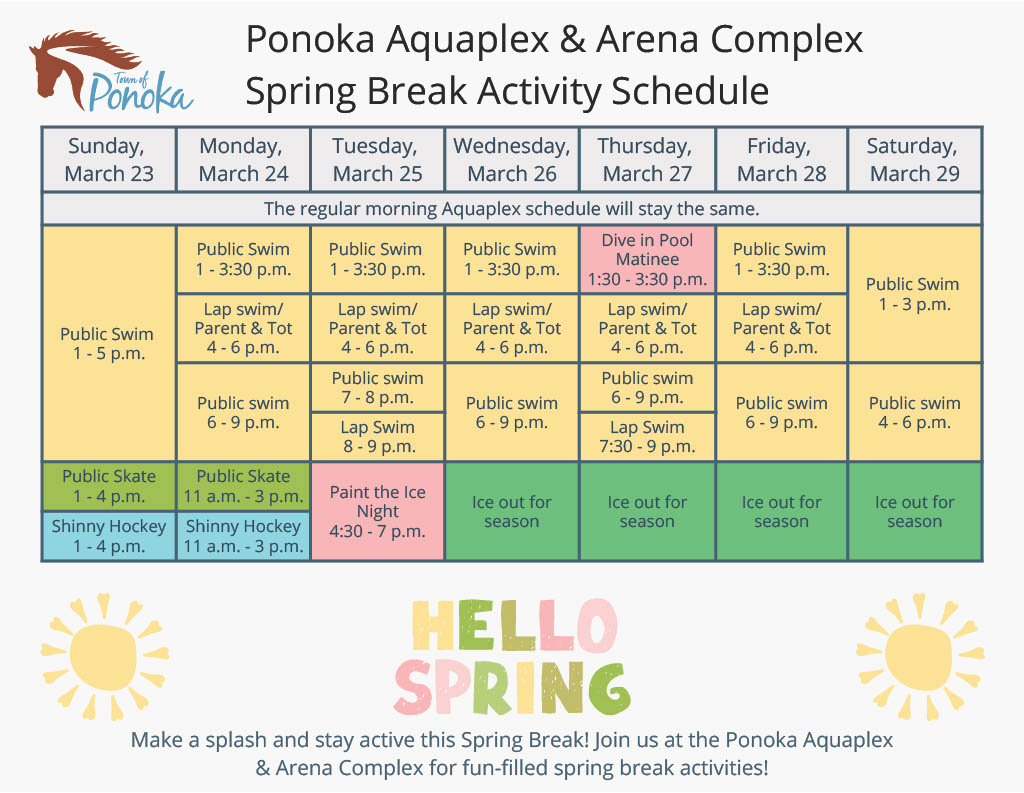 Town of Ponoka

Ponoka Aquaplex & Arena Complex
Spring Break Activity Schedule

| Sunday, March 23 | Monday, March 24 | Tuesday, March 25 | Wednesday, March 26 | Thursday, March 27 | Friday, March 28 | Saturday, March 29 |
|---|---|---|---|---|---|---|
| The regular morning Aquaplex schedule will stay the same. | | | | | | |
| Public Swim 1 - 5 p.m. | Public Swim 1 - 3:30 p.m. | Public Swim 1 - 3:30 p.m. | Public Swim 1 - 3:30 p.m. | Dive in Pool Matinee 1:30 - 3:30 p.m. | Public Swim 1 - 3:30 p.m. | Public Swim 1 - 3 p.m. |
| | Lap swim/ Parent & Tot 4 - 6 p.m. | Lap swim/ Parent & Tot 4 - 6 p.m. | Lap swim/ Parent & Tot 4 - 6 p.m. | Lap swim/ Parent & Tot 4 - 6 p.m. | Lap swim/ Parent & Tot 4 - 6 p.m. | |
| | Public swim 6 - 9 p.m. | Public swim 7 - 8 p.m. | Public swim 6 - 9 p.m. | Public swim 6 - 9 p.m. | Public swim 6 - 9 p.m. | Public swim 4 - 6 p.m. |
| | | Lap Swim 8 - 9 p.m. | | Lap Swim 7:30 - 9 p.m. | | |
| Public Skate 1 - 4 p.m. | Public Skate 11 a.m. - 3 p.m. | Paint the Ice Night 4:30 - 7 p.m. | Ice out for season | Ice out for season | Ice out for season | Ice out for season |
| Shinny Hockey 1 - 4 p.m. | Shinny Hockey 11 a.m. - 3 p.m. | | | | | |

HELLO SPRING

Make a splash and stay active this Spring Break! Join us at the Ponoka Aquaplex & Arena Complex for fun-filled spring break activities!